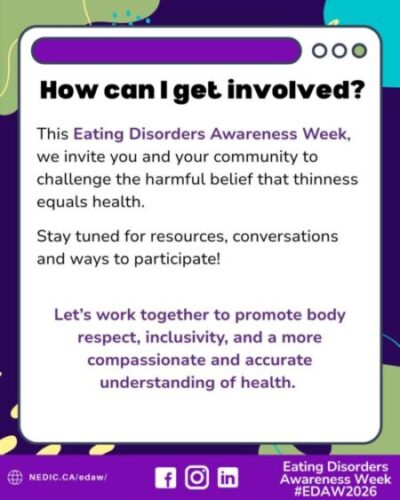 How can I get involved?

This Eating Disorders Awareness Week, we invite you and your community to challenge the harmful belief that thinness equals health.

Stay tuned for resources, conversations and ways to participate!

Let's work together to promote body respect, inclusivity, and a more compassionate and accurate understanding of health.

NEDIC.CA/edaw/

Eating Disorders Awareness Week #EDAW2026